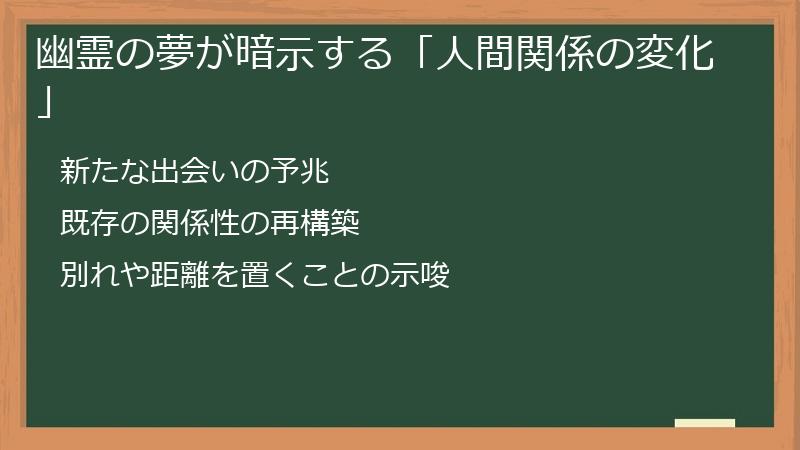 幽霊の夢が暗示する「人間関係の変化」

新たな出会いの予兆

既存の関係性の再構築

別れや距離を置くことの示唆